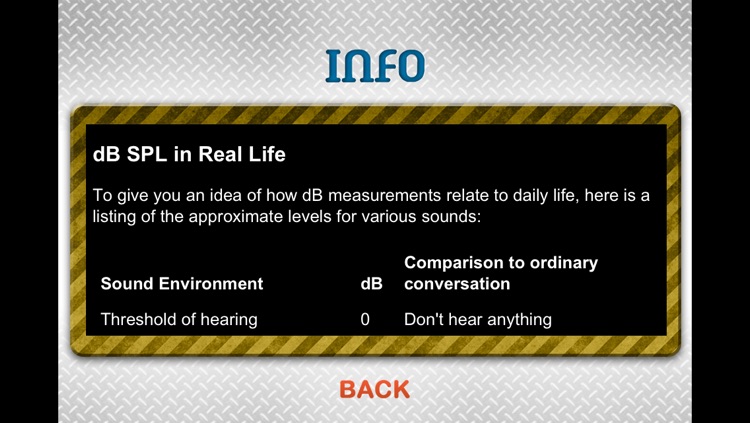 INFO

dB SPL in Real Life

To give you an idea of how dB measurements relate to daily life, here is a listing of the approximate levels for various sounds:

| Sound Environment | dB | Comparison to ordinary conversation |
|---|---|---|
| Threshold of hearing | 0 | Don't hear anything |

BACK